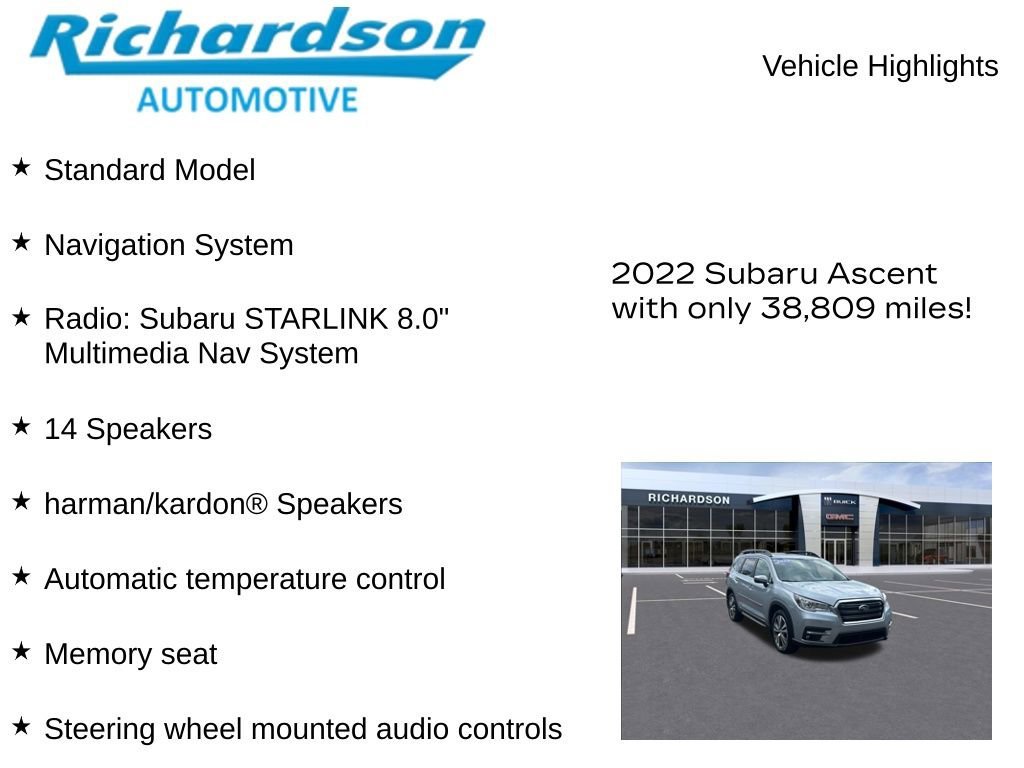 Richardson
AUTOMOTIVE

Vehicle Highlights

★ Standard Model

★ Navigation System

★ Radio: Subaru STARLINK 8.0" Multimedia Nav System

★ 14 Speakers

★ harman/kardon® Speakers

★ Automatic temperature control

★ Memory seat

★ Steering wheel mounted audio controls

2022 Subaru Ascent with only 38,809 miles!

RICHARDSON
BUICK
GMC